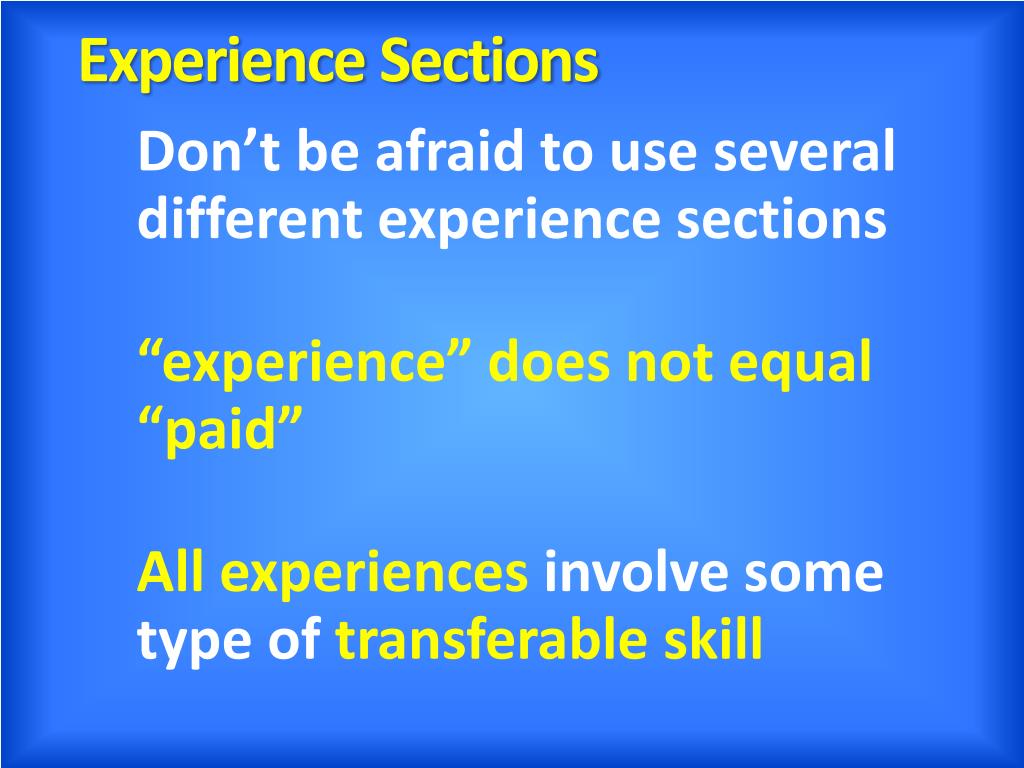 Experience Sections

Don’t be afraid to use several different experience sections

“experience” does not equal “paid”

All experiences involve some type of transferable skill